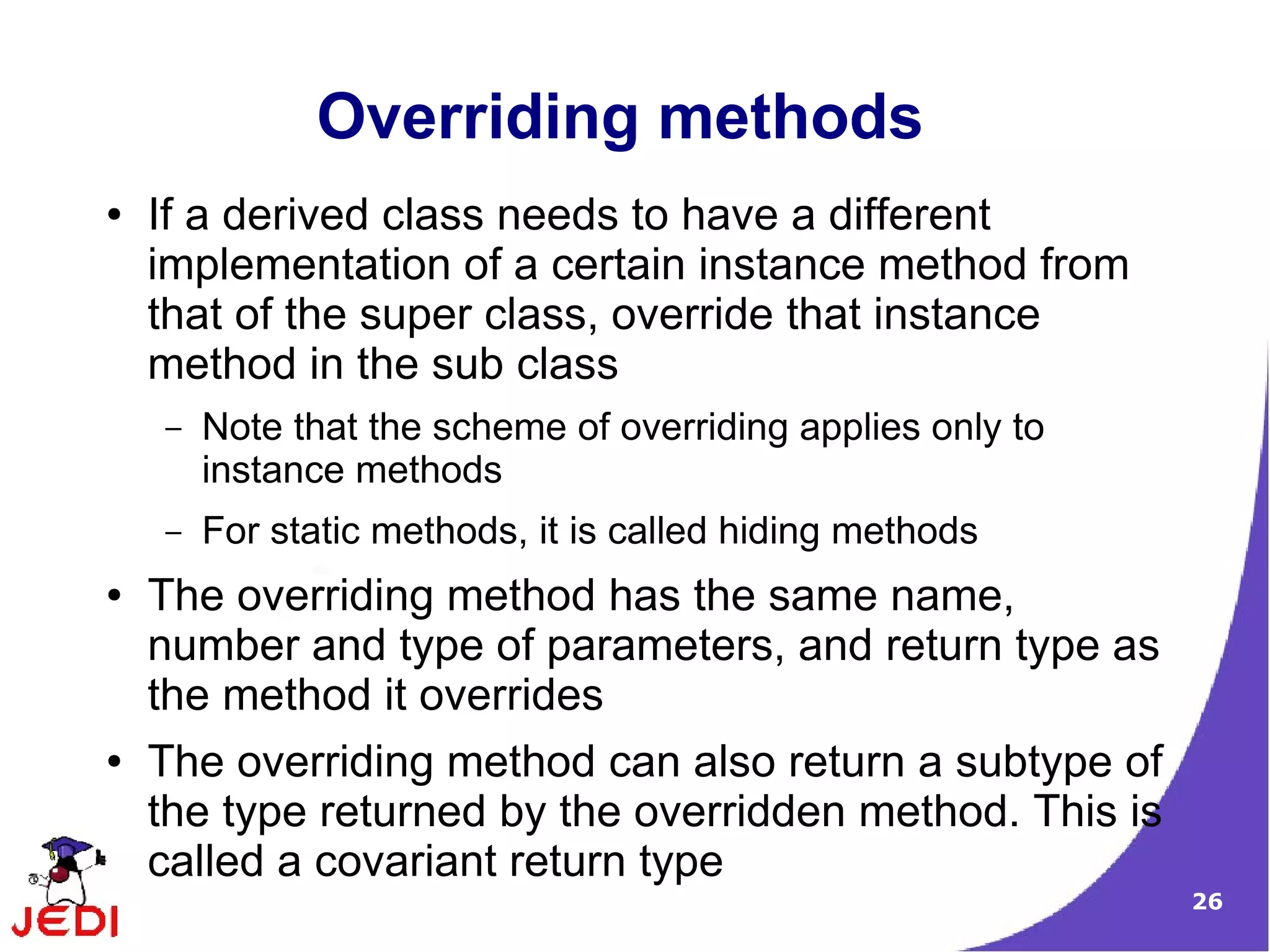 Overriding methods

• If a derived class needs to have a different implementation of a certain instance method from that of the super class, override that instance method in the sub class

– Note that the scheme of overriding applies only to instance methods

– For static methods, it is called hiding methods

• The overriding method has the same name, number and type of parameters, and return type as the method it overrides

• The overriding method can also return a subtype of the type returned by the overridden method. This is called a covariant return type

JEDI

26